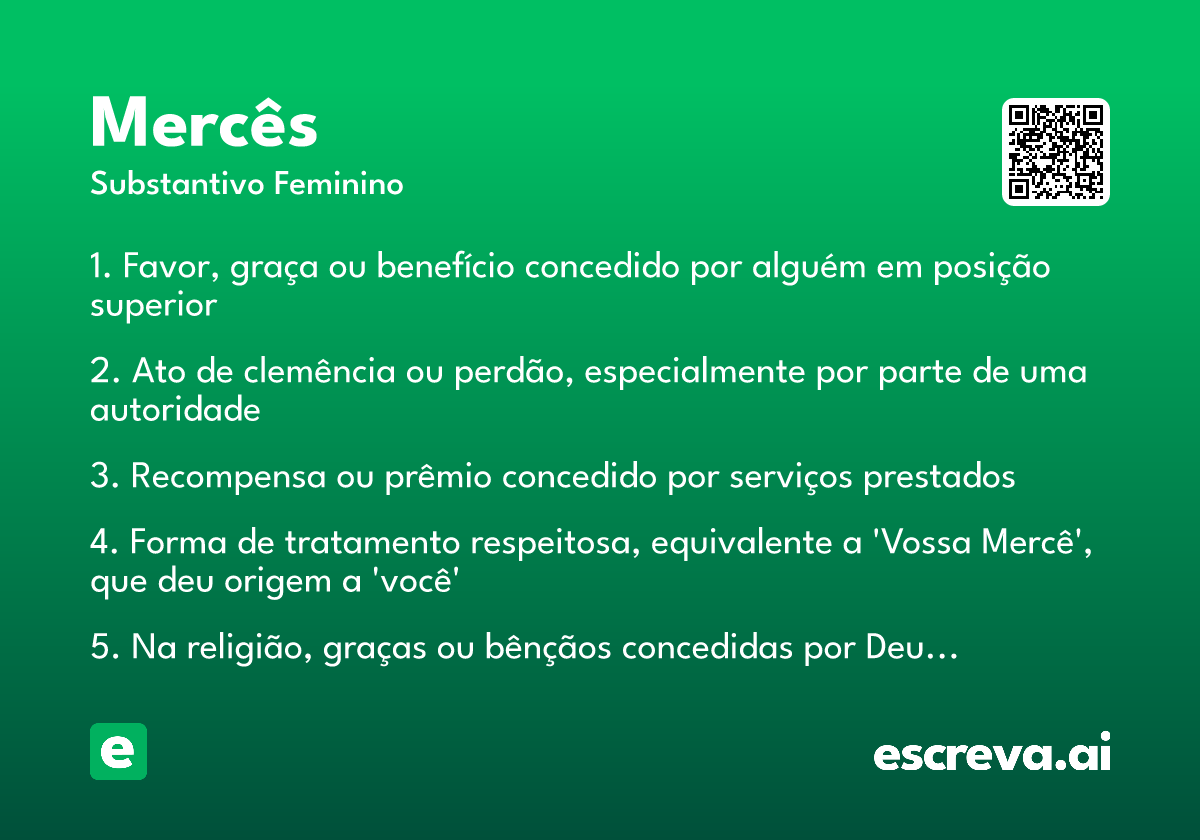 Mercês
Substantivo Feminino

1. Favor, graça ou benefício concedido por alguém em posição superior

2. Ato de clemência ou perdão, especialmente por parte de uma autoridade

3. Recompensa ou prêmio concedido por serviços prestados

4. Forma de tratamento respeitosa, equivalente a 'Vossa Mercê', que deu origem a 'você'

5. Na religião, graças ou bênçãos concedidas por Deu…

e

escreva.ai